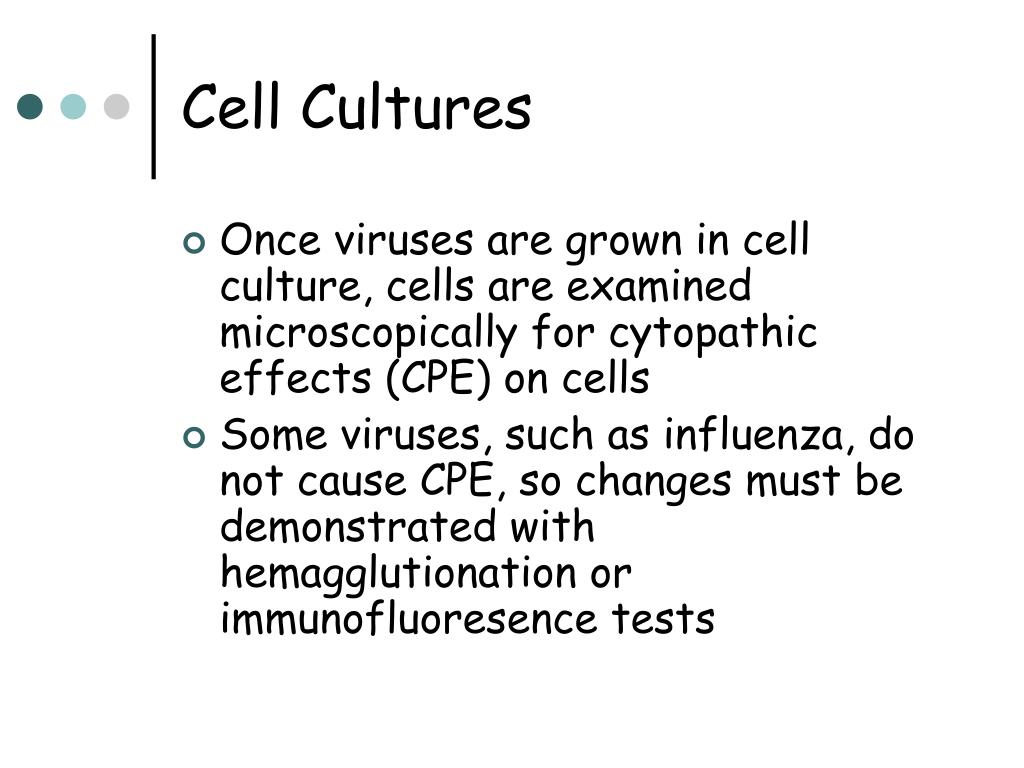 Cell Cultures

Once viruses are grown in cell culture, cells are examined microscopically for cytopathic effects (CPE) on cells

Some viruses, such as influenza, do not cause CPE, so changes must be demonstrated with hemagglutionation or immunofluoresence tests